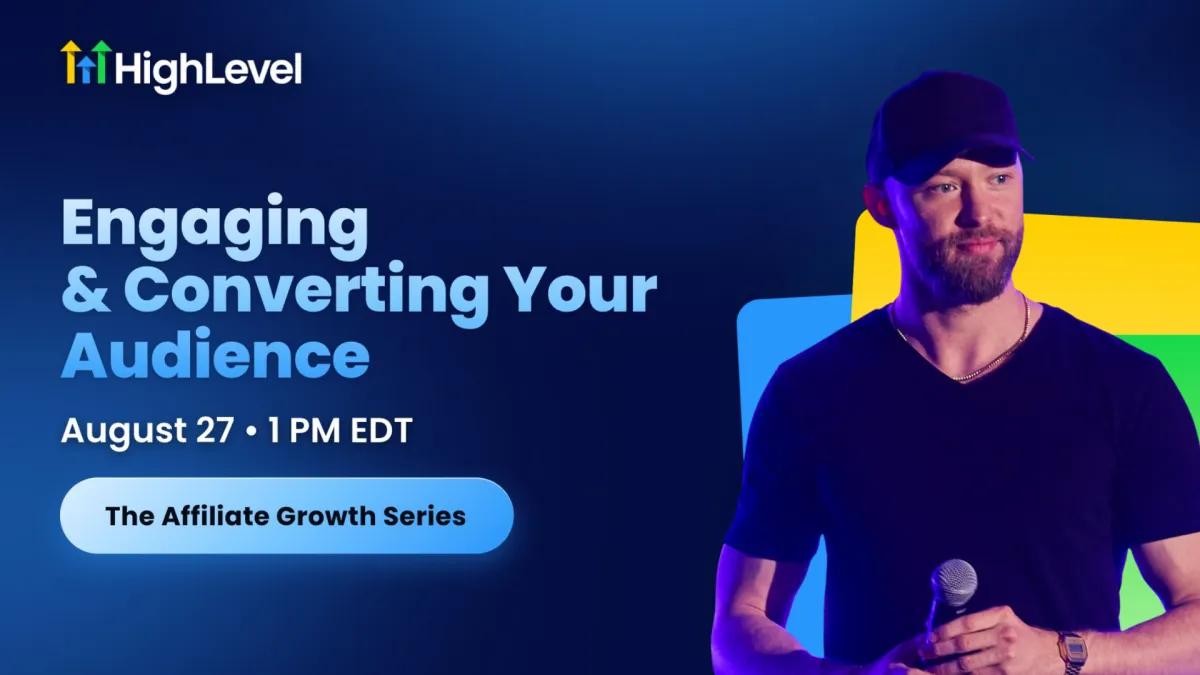 HighLevel

Engaging & Converting Your Audience

August 27 • 1 PM EDT

The Affiliate Growth Series